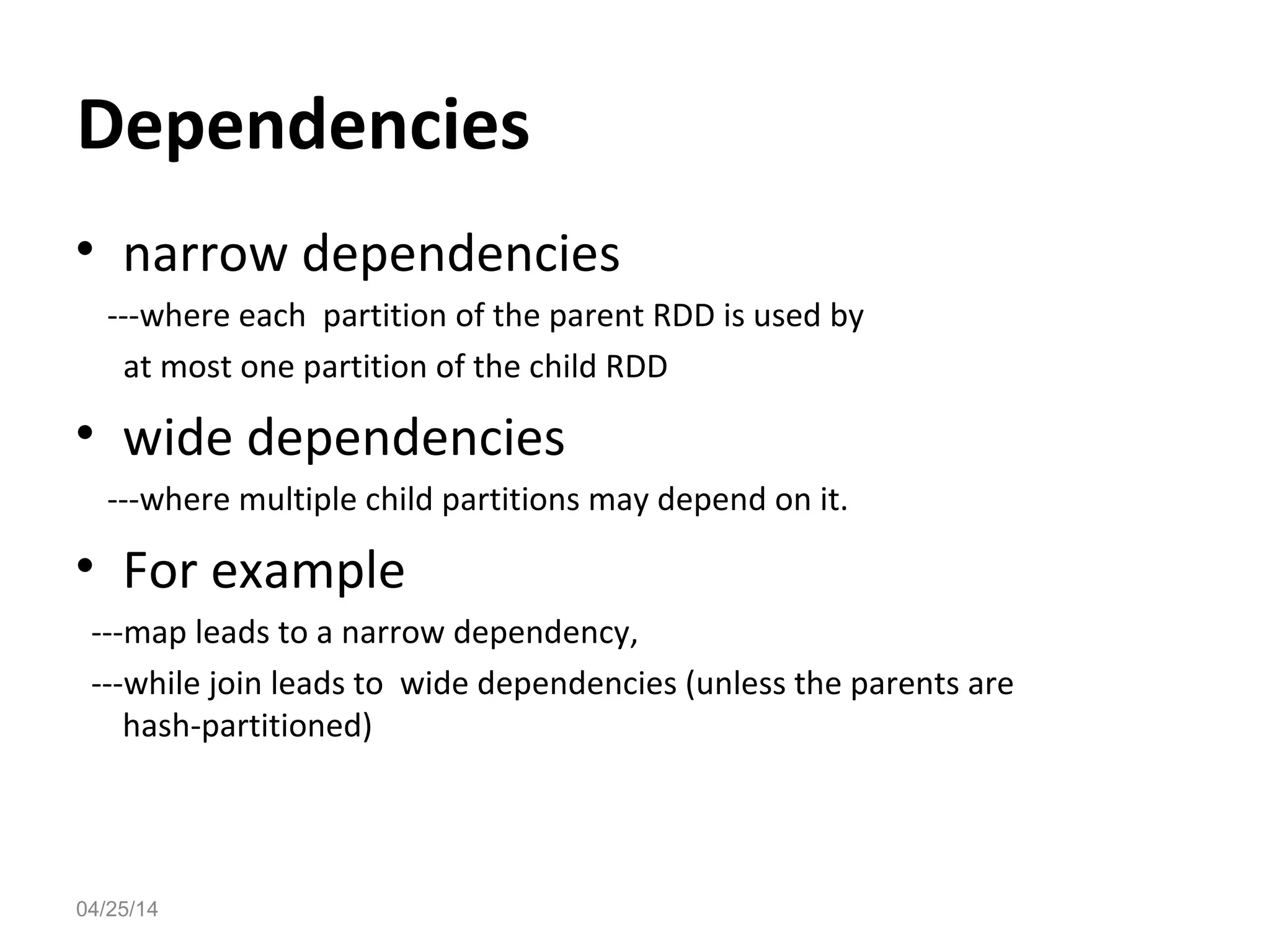 Dependencies

• narrow dependencies

---where each partition of the parent RDD is used by at most one partition of the child RDD

• wide dependencies

---where multiple child partitions may depend on it.

• For example

---map leads to a narrow dependency,

---while join leads to wide dependencies (unless the parents are hash-partitioned)

04/25/14